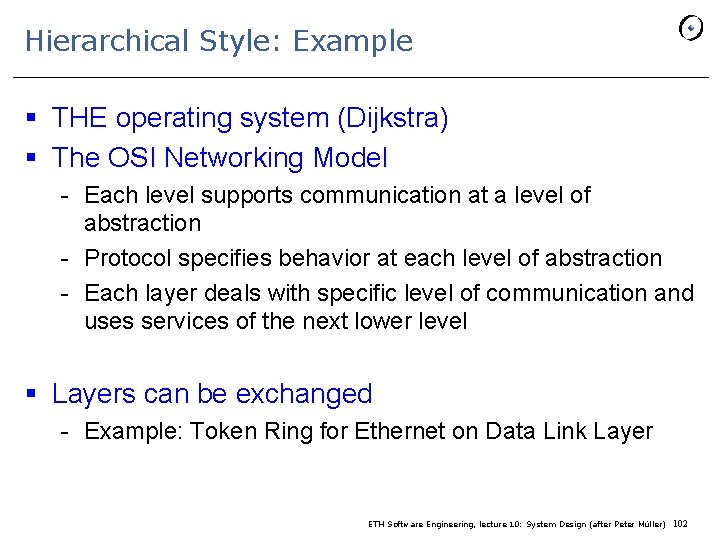 Hierarchical Style: Example

▪ THE operating system (Dijkstra)
▪ The OSI Networking Model
- Each level supports communication at a level of abstraction
- Protocol specifies behavior at each level of abstraction
- Each layer deals with specific level of communication and uses services of the next lower level

▪ Layers can be exchanged
- Example: Token Ring for Ethernet on Data Link Layer

ETH Software Engineering, lecture 10: System Design (after Peter Müller) 102